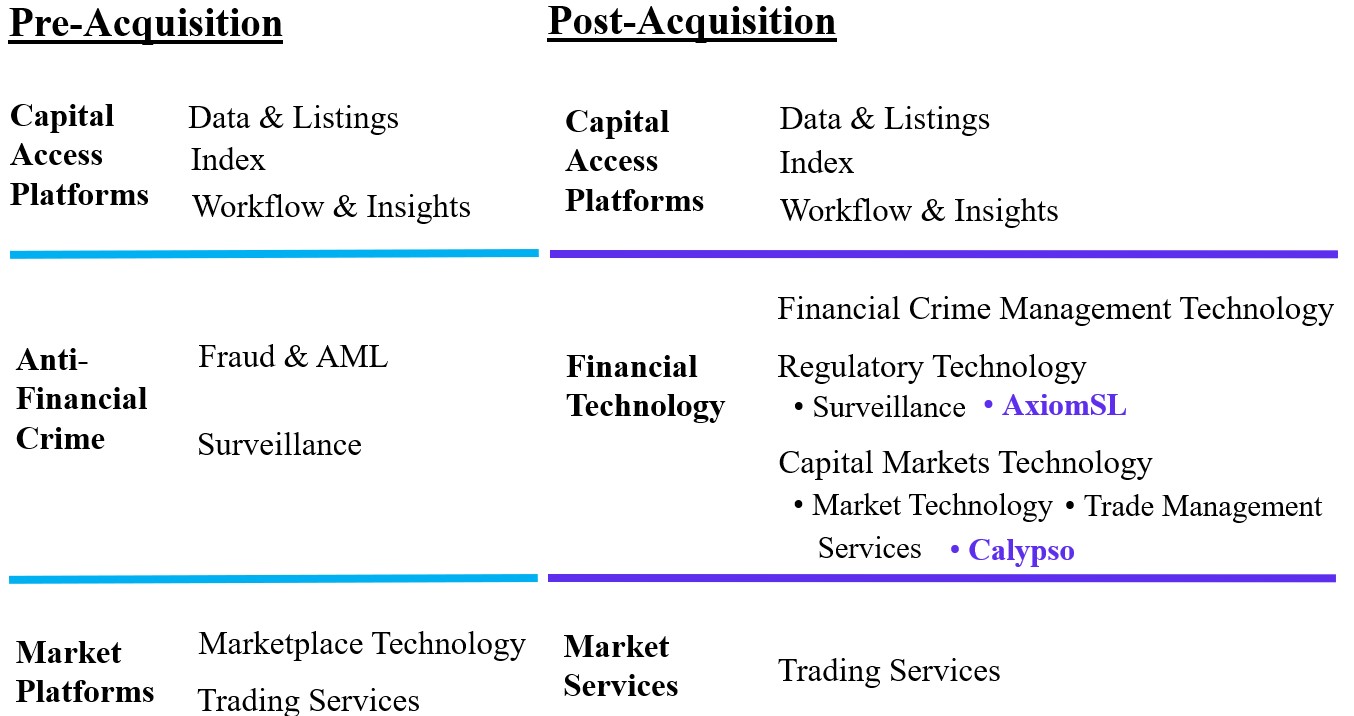 Pre-Acquisition

Capital Access Platforms
Data & Listings
Index
Workflow & Insights

Anti-Financial Crime
Fraud & AML
Surveillance

Market Platforms
Marketplace Technology
Trading Services

Post-Acquisition

Capital Access Platforms
Data & Listings
Index
Workflow & Insights

Financial Technology
Financial Crime Management Technology
Regulatory Technology
• Surveillance • AxiomSL
Capital Markets Technology
• Market Technology • Trade Management Services • Calypso

Market Services
Trading Services